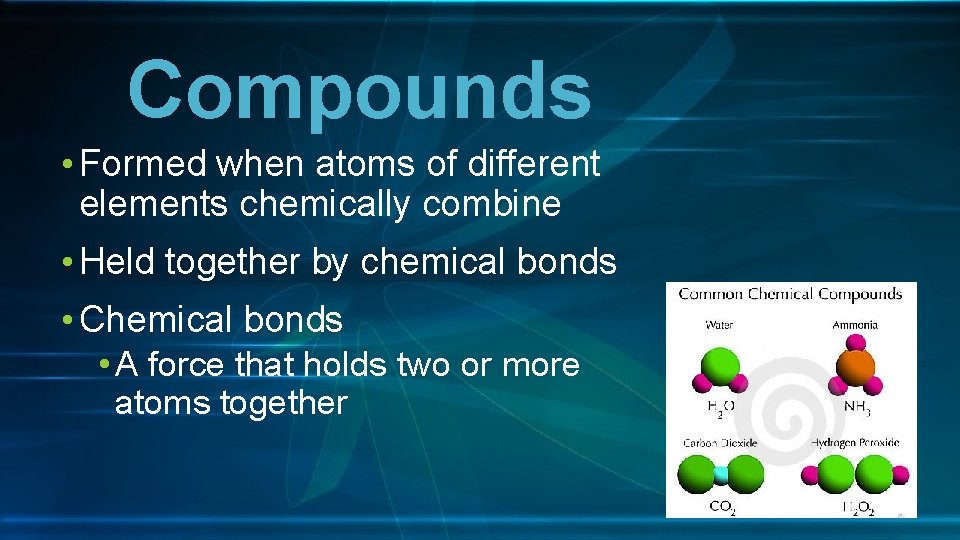 Compounds

• Formed when atoms of different elements chemically combine

• Held together by chemical bonds

• Chemical bonds
  • A force that holds two or more atoms together

Common Chemical Compounds

Water

$H_2O$

Ammonia

$NH_3$

Carbon Dioxide

$CO_2$

Hydrogen Peroxide

$H_2O_2$